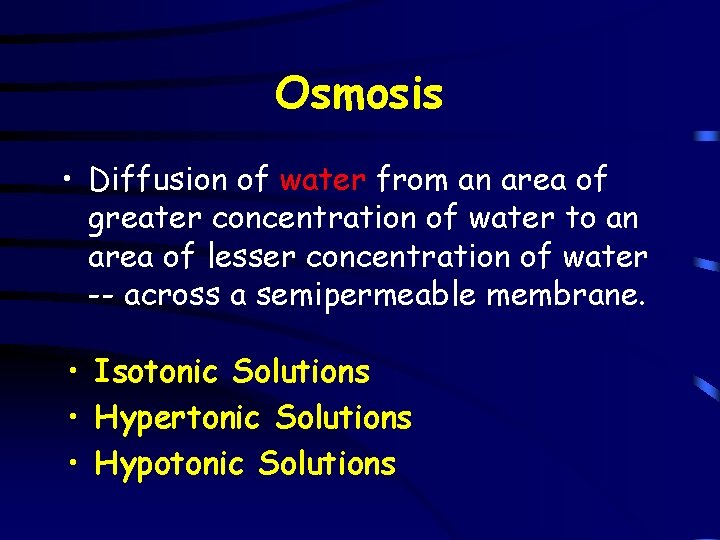 Osmosis

• Diffusion of water from an area of greater concentration of water to an area of lesser concentration of water -- across a semipermeable membrane.

• Isotonic Solutions
• Hypertonic Solutions
• Hypotonic Solutions